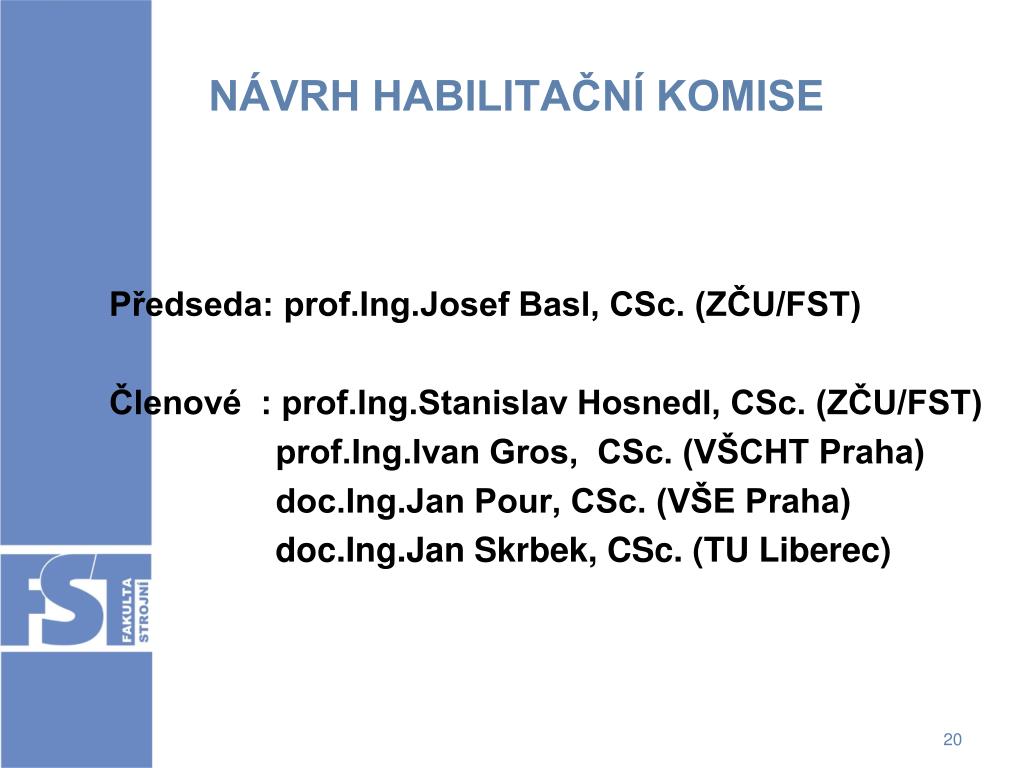 NÁVRH HABILITAČNÍ KOMISE

Předseda: prof.Ing.Josef Basl, CSc. (ZČU/FST)

Členové : prof.Ing.Stanislav Hosnedl, CSc. (ZČU/FST)
prof.Ing.Ivan Gros, CSc. (VŠCHT Praha)
doc.Ing.Jan Pour, CSc. (VŠE Praha)
doc.Ing.Jan Skrbek, CSc. (TU Liberec)

FST FAKULTA STROJNÍ

20